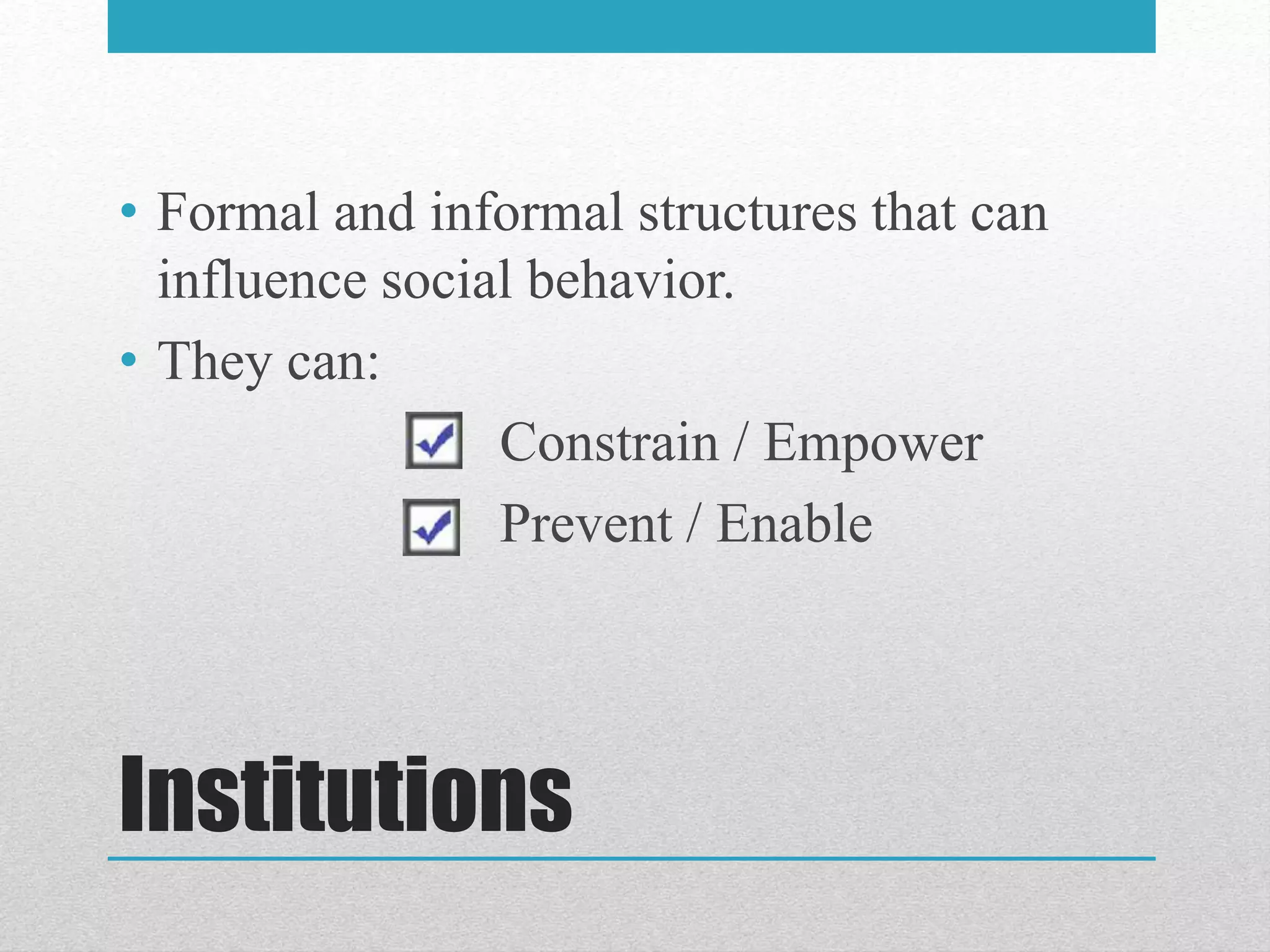 • Formal and informal structures that can influence social behavior.
• They can:

Constrain / Empower

Prevent / Enable

Institutions